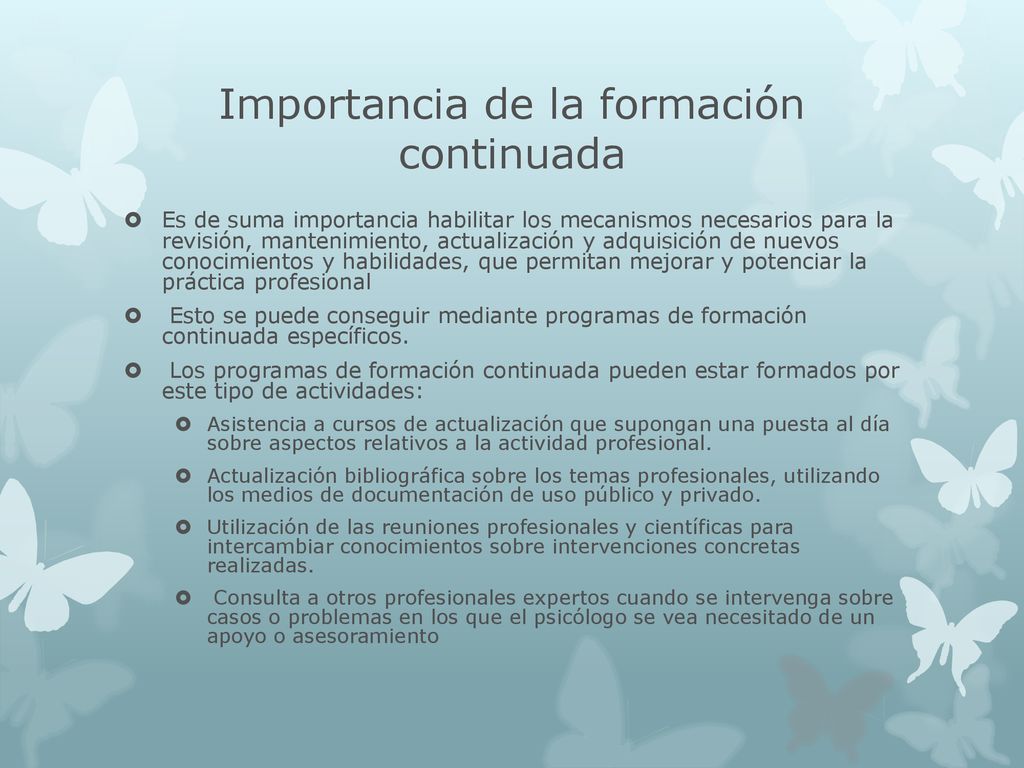 Importancia de la formación continuada

Es de suma importancia habilitar los mecanismos necesarios para la revisión, mantenimiento, actualización y adquisición de nuevos conocimientos y habilidades, que permitan mejorar y potenciar la práctica profesional

Esto se puede conseguir mediante programas de formación continuada específicos.

Los programas de formación continuada pueden estar formados por este tipo de actividades:

Asistencia a cursos de actualización que supongan una puesta al día sobre aspectos relativos a la actividad profesional.

Actualización bibliográfica sobre los temas profesionales, utilizando los medios de documentación de uso público y privado.

Utilización de las reuniones profesionales y científicas para intercambiar conocimientos sobre intervenciones concretas realizadas.

Consulta a otros profesionales expertos cuando se intervenga sobre casos o problemas en los que el psicólogo se vea necesitado de un apoyo o asesoramiento